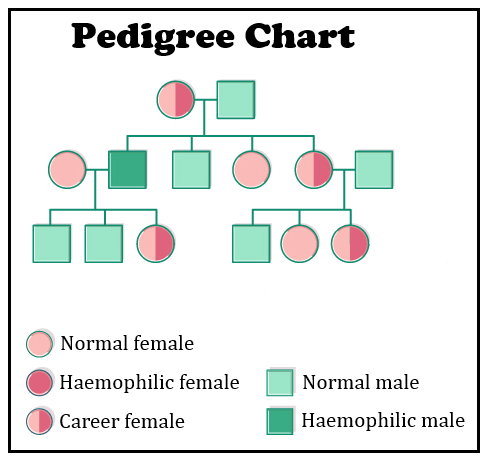 Pedigree Chart

Normal female

Haemophilic female

Career female

Normal male

Haemophilic male